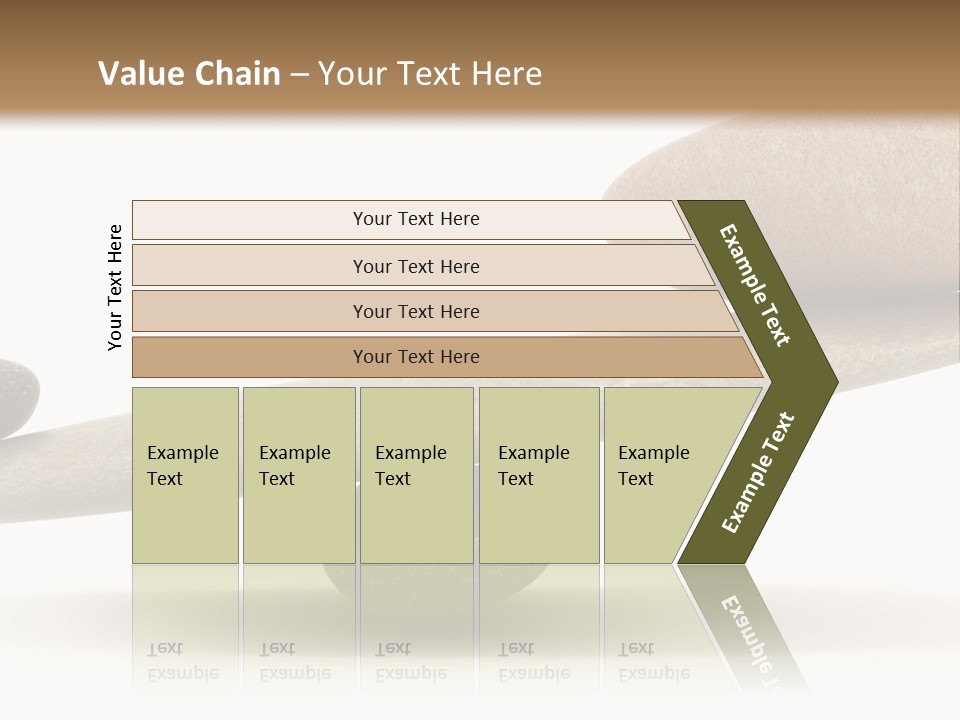 Value Chain – Your Text Here

Your Text Here

Your Text Here

Your Text Here

Your Text Here

Your Text Here

Example Text

Example Text

Example Text

Example Text

Example Text

Example Text

Example Text